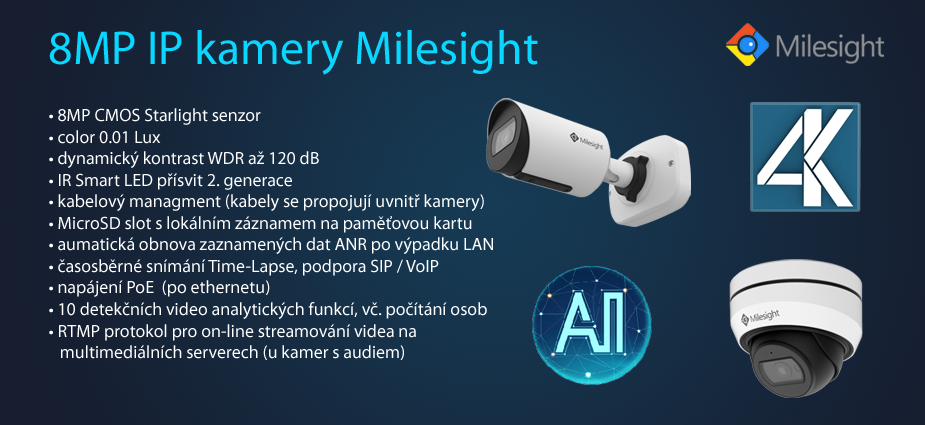 8MP IP kamery Milesight

Milesight

• 8MP CMOS Starlight senzor
• color 0.01 Lux
• dynamický kontrast WDR až 120 dB
• IR Smart LED přísvit 2. generace
• kabelový managment (kabely se propojují uvnitř kamery)
• MicroSD slot s lokálním záznamem na paměťovou kartu
• aumatická obnova zaznamených dat ANR po výpadku LAN
• časosběrné snímání Time-Lapse, podpora SIP / VoIP
• napájení PoE (po ethernetu)
• 10 detekčních video analytických funkcí, vč. počítání osob
• RTMP protokol pro on-line streamování videa na multimediálních serverech (u kamer s audiem)

Milesight

4K

AI

Milesight